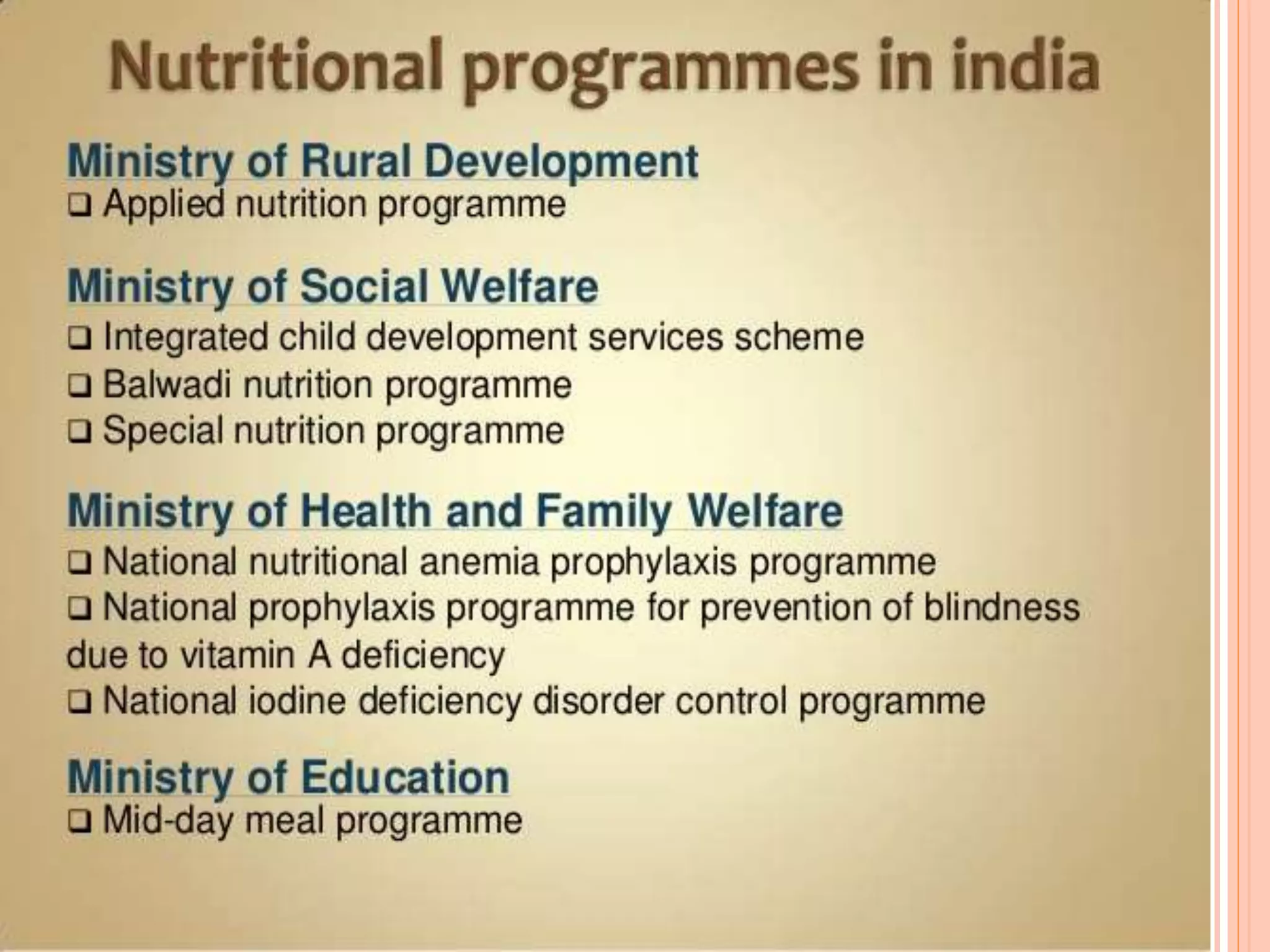 Nutritional programmes in india

Ministry of Rural Development
❑ Applied nutrition programme

Ministry of Social Welfare
❑ Integrated child development services scheme
❑ Balwadi nutrition programme
❑ Special nutrition programme

Ministry of Health and Family Welfare
❑ National nutritional anemia prophylaxis programme
❑ National prophylaxis programme for prevention of blindness due to vitamin A deficiency
❑ National iodine deficiency disorder control programme

Ministry of Education
❑ Mid-day meal programme